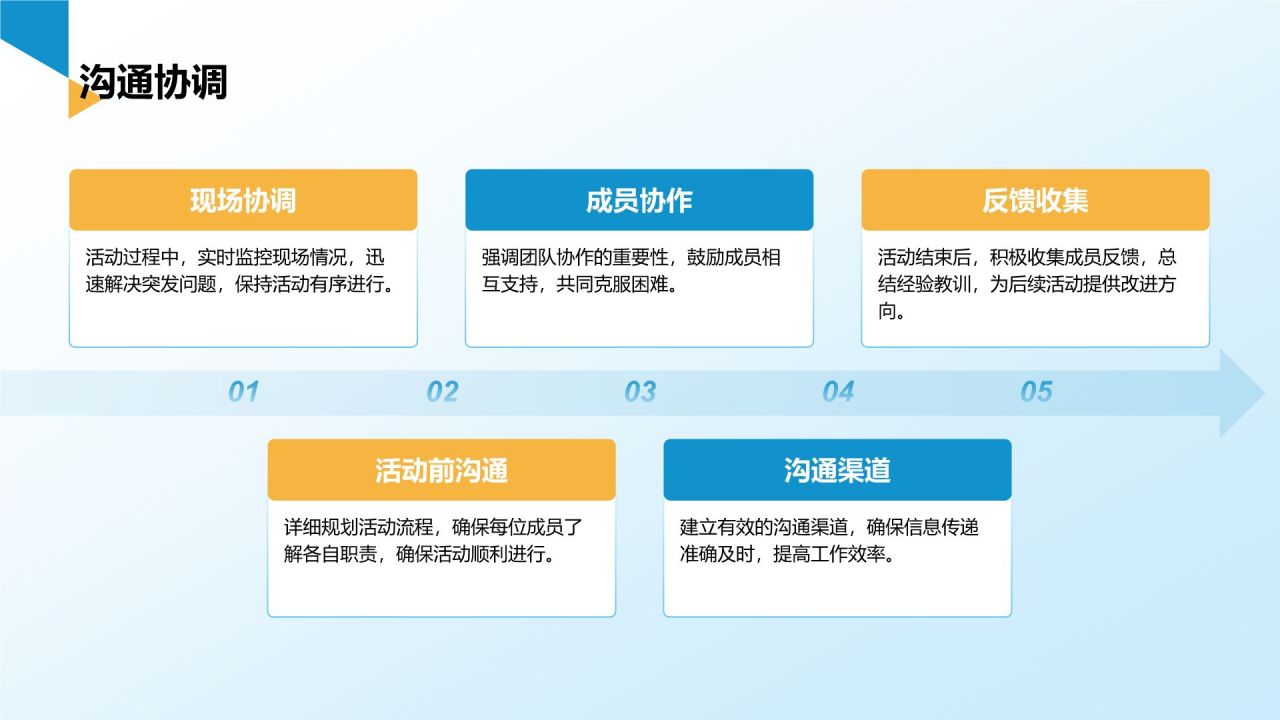 沟通协调

现场协调

活动过程中，实时监控现场情况，迅速解决突发问题，保持活动有序进行。

成员协作

强调团队协作的重要性，鼓励成员相互支持，共同克服困难。

反馈收集

活动结束后，积极收集成员反馈，总结经验教训，为后续活动提供改进方向。

01

02

03

04

05

活动前沟通

详细规划活动流程，确保每位成员了解各自职责，确保活动顺利进行。

沟通渠道

建立有效的沟通渠道，确保信息传递准确及时，提高工作效率。